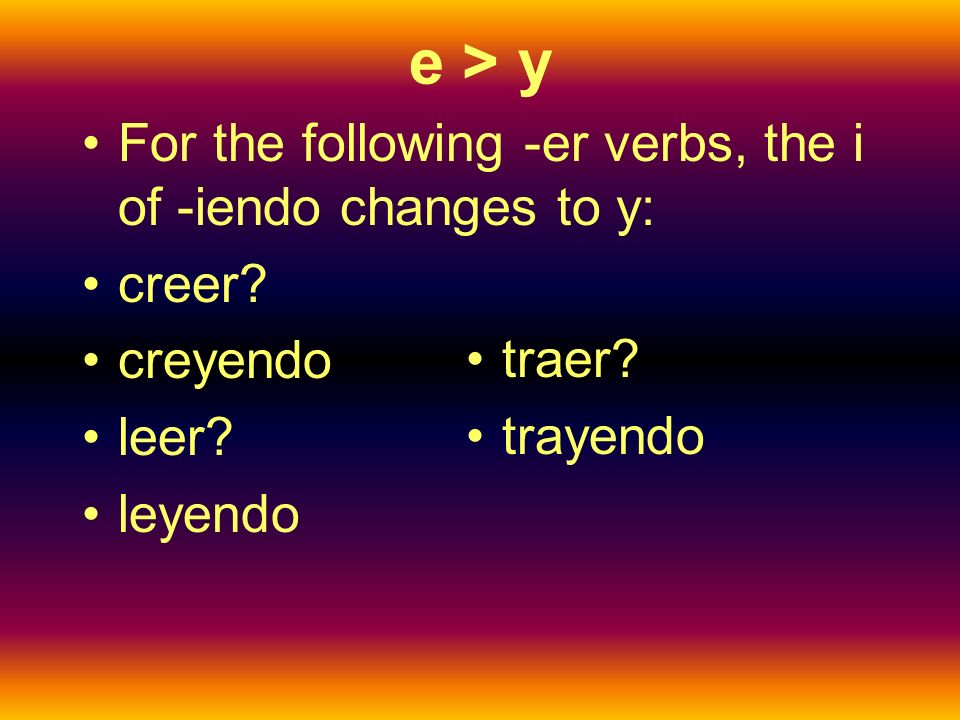 e > y

• For the following -er verbs, the i of -iendo changes to y:
• creer?
• creyendo
• leer?
• leyendo

• traer?
• trayendo